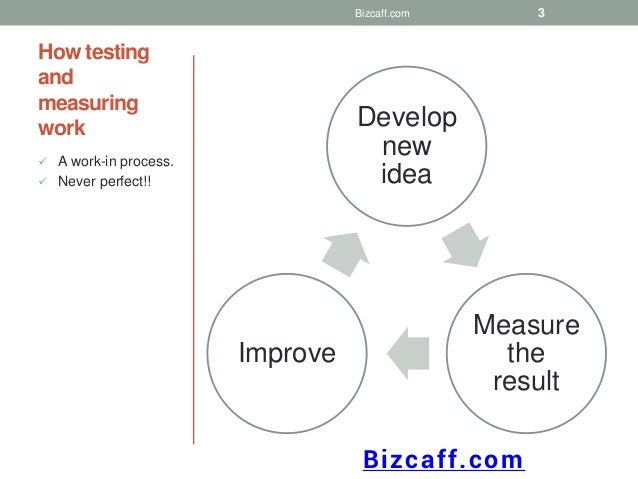 Bizcaff.com 3

How testing and measuring work

✓ A work-in process.
✓ Never perfect!!

Develop new idea

Measure the result

Improve

Bizcaff.com